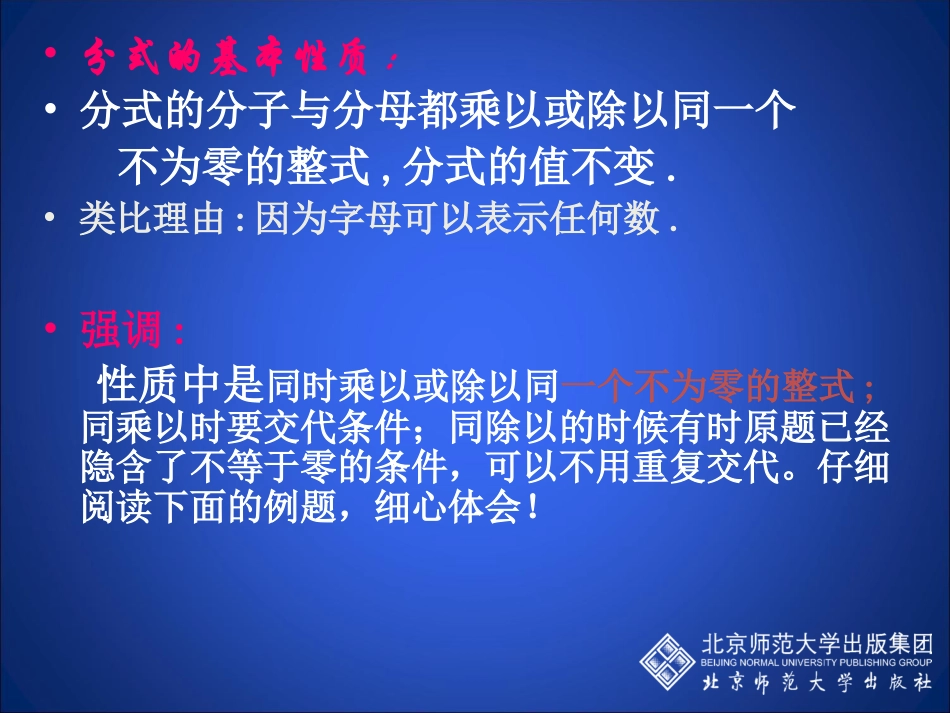 • 分式的基本性质：

• 分式的分子与分母都乘以或除以同一个不为零的整式，分式的值不变．

• 类比理由：因为字母可以表示任何数．

• 强调：

性质中是同时乘以或除以同一个不为零的整式；同乘以时要交代条件；同除以的时候有时原题已经隐含了不等于零的条件，可以不用重复交代。仔细阅读下面的例题，细心体会！

北京师范大学出版集团
BEIJING NORMAL UNIVERSITY PUBLISHING GROUP
北京师范大学出版社